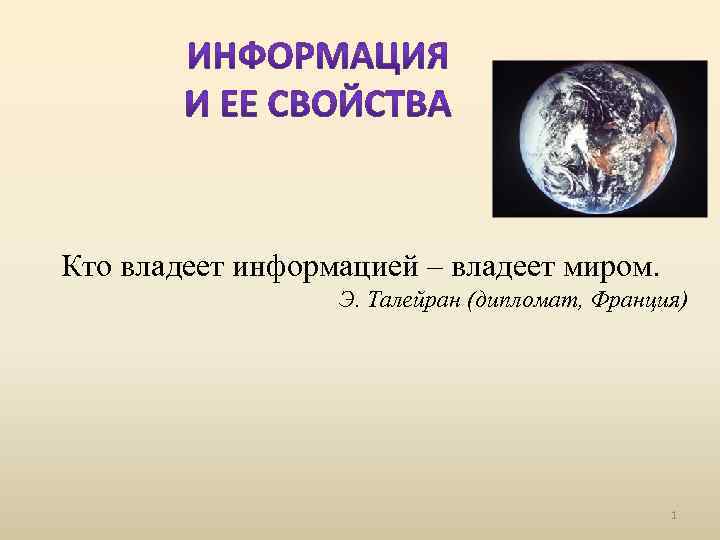 ИНФОРМАЦИЯ И ЕЕ СВОЙСТВА

Кто владеет информацией – владеет миром.
Э. Талейран (дипломат, Франция)

1